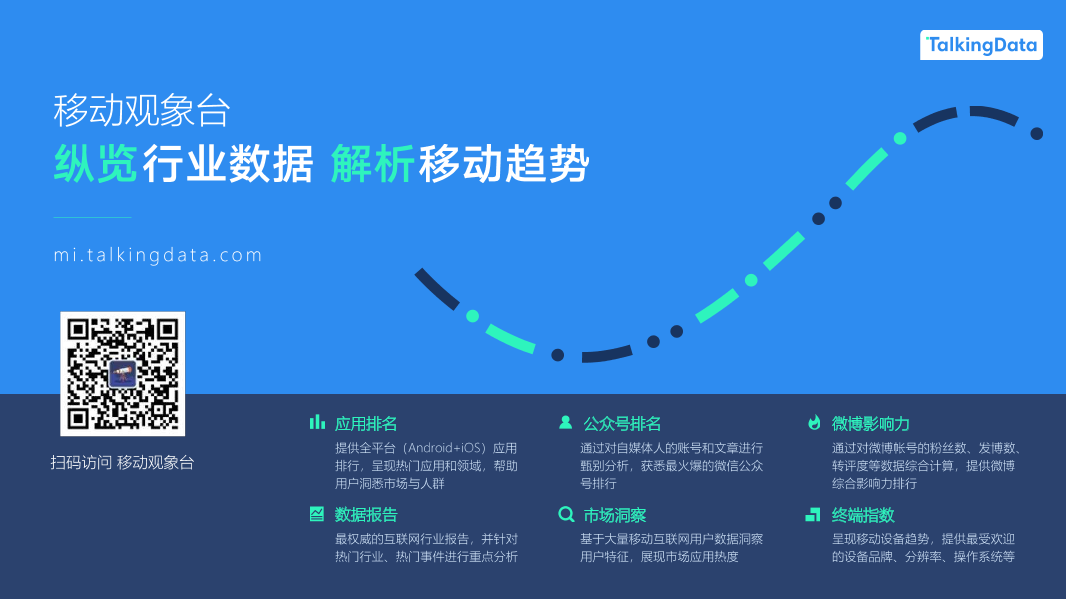 TalkingData

移动观象台

纵览行业数据 解析移动趋势

mi.talkingdata.com

扫码访问 移动观象台

应用排名
提供全平台（Android+iOS）应用排行，呈现热门应用和领域，帮助用户洞悉市场与人群

公众号排名
通过对自媒体人的账号和文章进行甄别分析，获悉最火爆的微信公众号排行

微博影响力
通过对微博帐号的粉丝数、发博数、转评度等数据综合计算，提供微博综合影响力排行

数据报告
最权威的互联网行业报告，并针对热门行业、热门事件进行重点分析

市场洞察
基于大量移动互联网用户数据洞察用户特征，展现市场应用热度

终端指数
呈现移动设备趋势，提供最受欢迎的设备品牌、分辨率、操作系统等